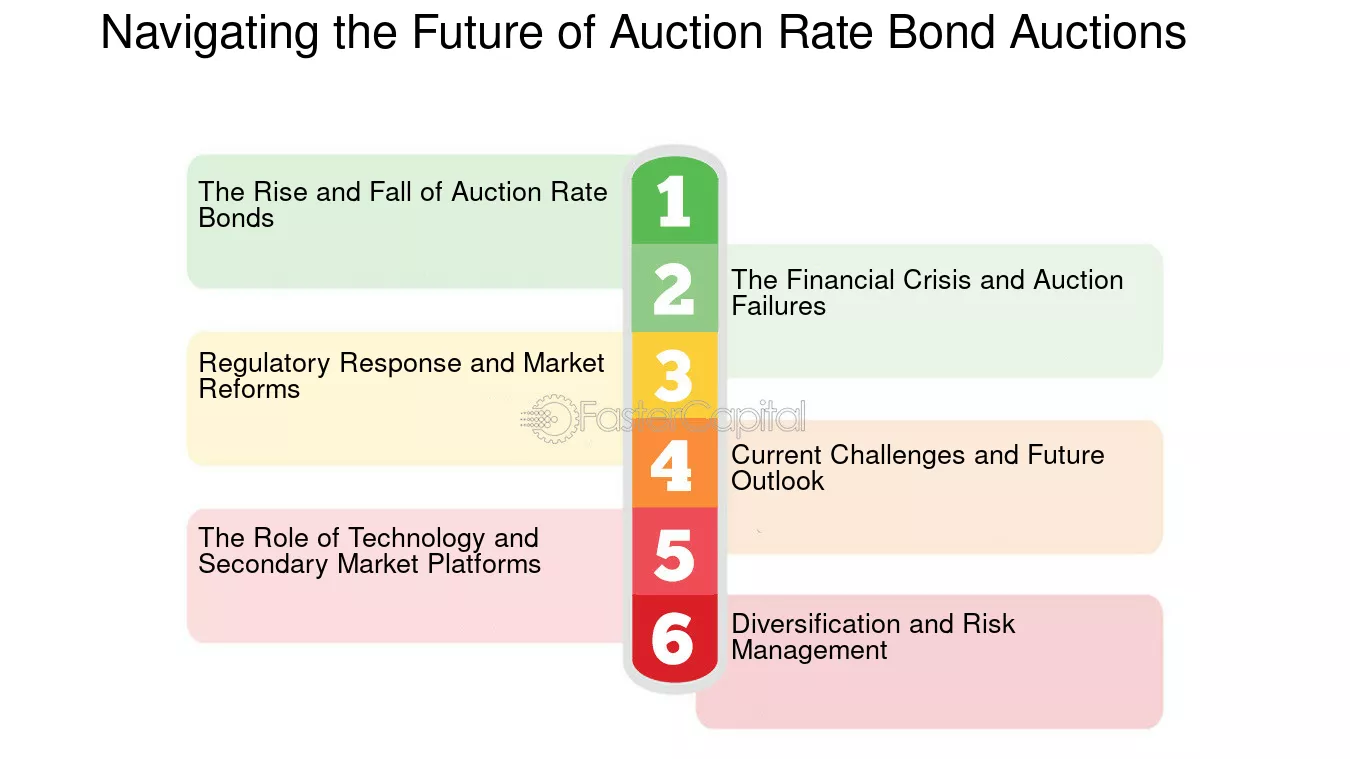 Navigating the Future of Auction Rate Bond Auctions

1
The Rise and Fall of Auction Rate Bonds

2
The Financial Crisis and Auction Failures

3
Regulatory Response and Market Reforms

FasterCapital

4
Current Challenges and Future Outlook

5
The Role of Technology and Secondary Market Platforms

6
Diversification and Risk Management